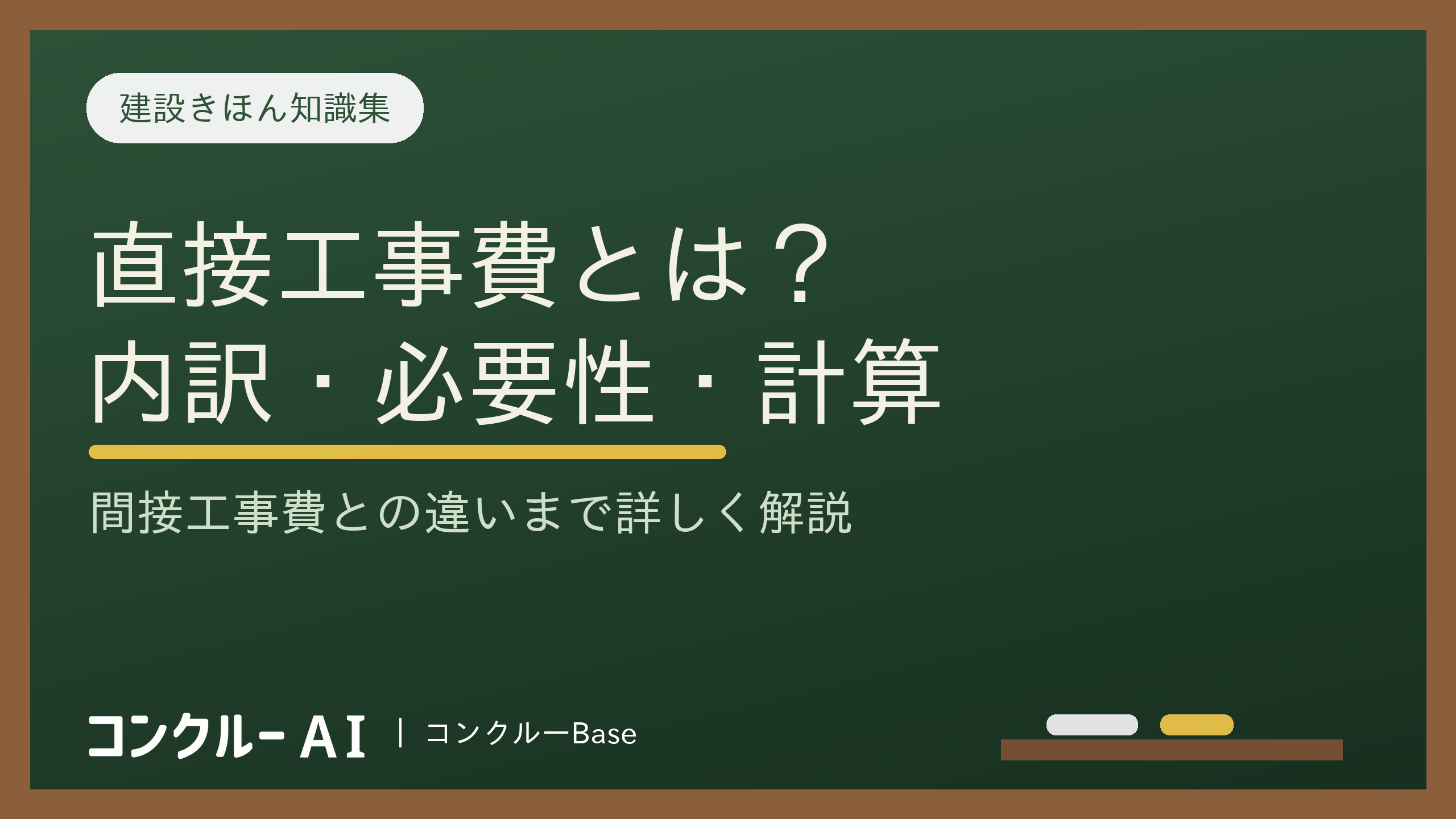 建設きほん知識集

直接工事費とは？
内訳・必要性・計算

間接工事費との違いまで詳しく解説

コンクルー AI | コンクルーBase